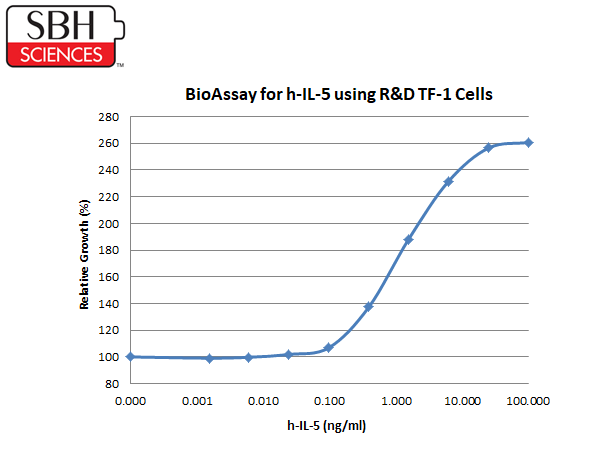 SBH SCIENCES ™

BioAssay for h-IL-5 using R&D TF-1 Cells

Relative Growth (%)

280
260
240
220
200
180
160
140
120
100
80

0.000 0.001 0.010 0.100 1.000 10.000 100.000

h-IL-5 (ng/ml)